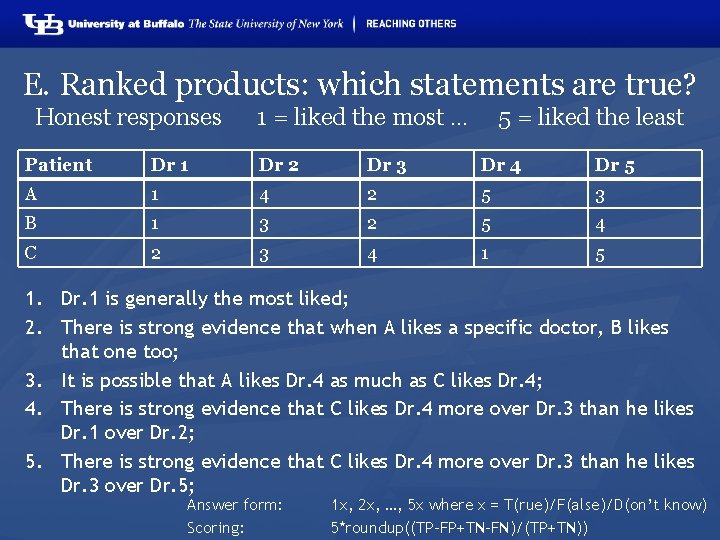 UB University at Buffalo The State University of New York | REACHING OTHERS

E. Ranked products: which statements are true?

Honest responses 1 = liked the most … 5 = liked the least

| Patient | Dr 1 | Dr 2 | Dr 3 | Dr 4 | Dr 5 |
|---|---|---|---|---|---|
| A | 1 | 4 | 2 | 5 | 3 |
| B | 1 | 3 | 2 | 5 | 4 |
| C | 2 | 3 | 4 | 1 | 5 |

1. Dr.1 is generally the most liked;
2. There is strong evidence that when A likes a specific doctor, B likes that one too;
3. It is possible that A likes Dr.4 as much as C likes Dr.4;
4. There is strong evidence that C likes Dr.4 more over Dr.3 than he likes Dr.1 over Dr.2;
5. There is strong evidence that C likes Dr.4 more over Dr.3 than he likes Dr.3 over Dr.5;

Answer form: 1x, 2x, …, 5x where x = T(rue)/F(alse)/D(on't know)
Scoring: 5*roundup((TP-FP+TN-FN)/(TP+TN))